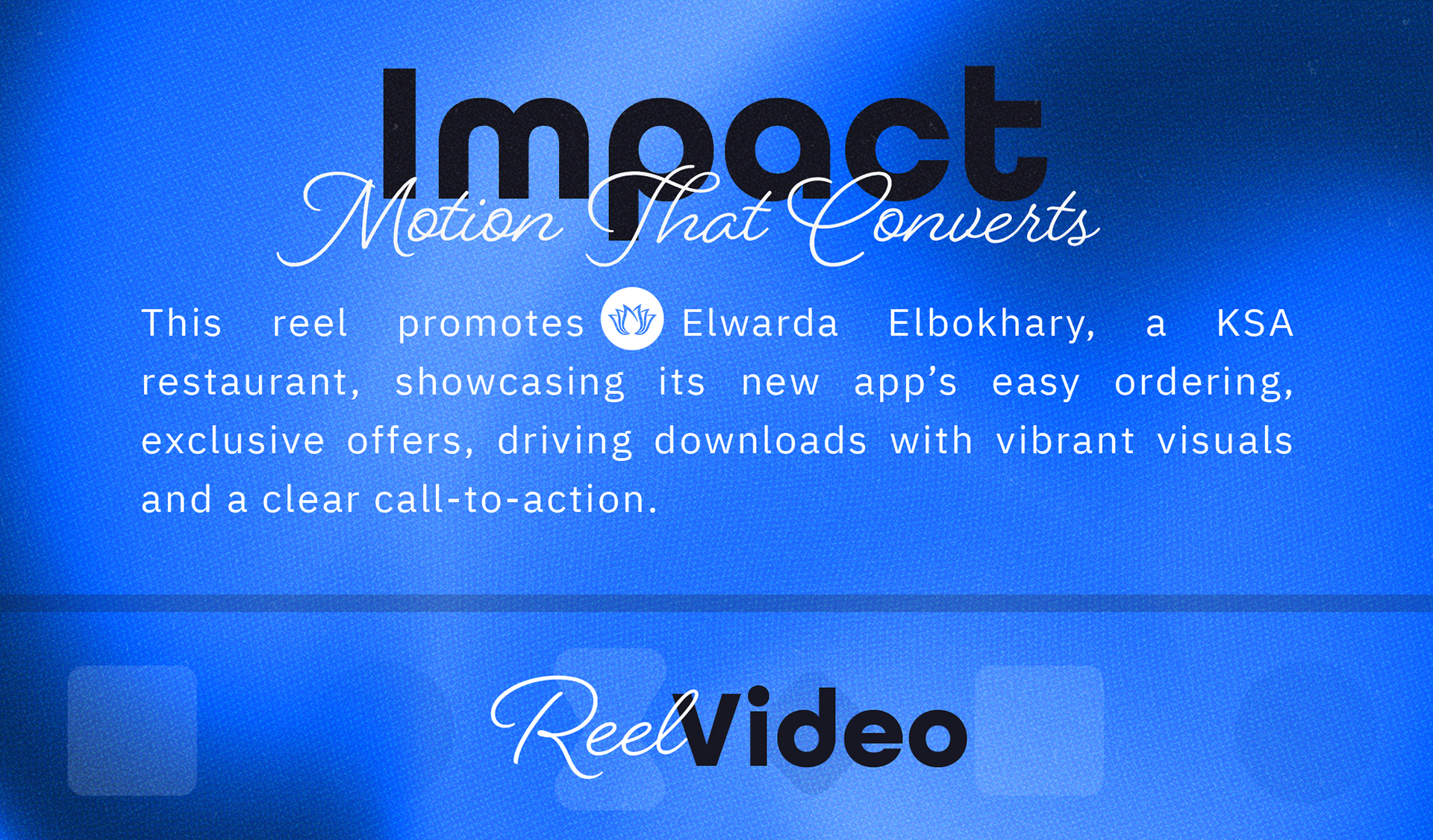 Impact
Motion That Converts

This reel promotes Elwarda Elbokhary, a KSA restaurant, showcasing its new app’s easy ordering, exclusive offers, driving downloads with vibrant visuals and a clear call-to-action.

Reel Video